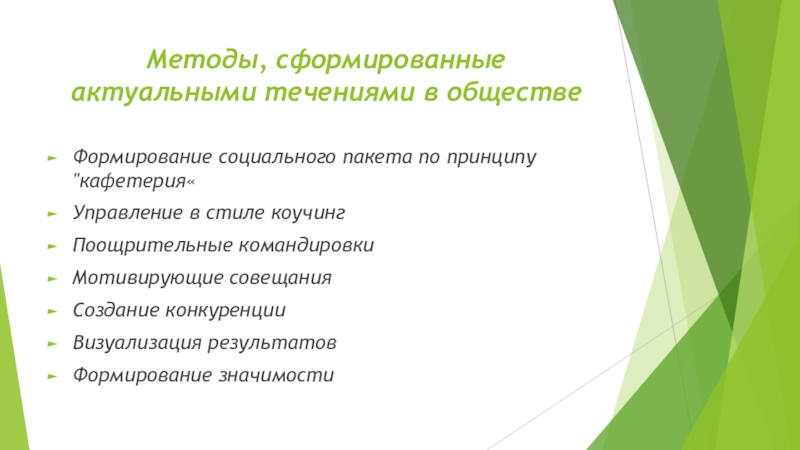 Методы, сформированные актуальными течениями в обществе

Формирование социального пакета по принципу "кафетерия«

Управление в стиле коучинг

Поощрительные командировки

Мотивирующие совещания

Создание конкуренции

Визуализация результатов

Формирование значимости